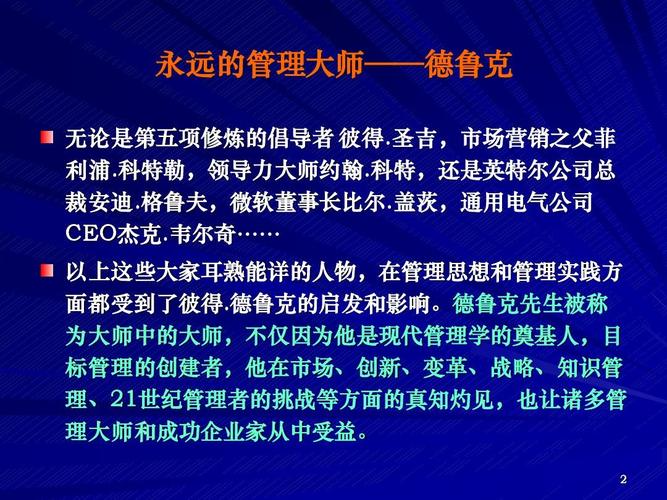 永远的管理大师——德鲁克

无论是第五项修炼的倡导者 彼得.圣吉，市场营销之父菲利浦.科特勒，领导力大师约翰.科特，还是英特尔公司总裁安迪.格鲁夫，微软董事长比尔.盖茨，通用电气公司CEO杰克.韦尔奇……

以上这些大家耳熟能详的人物，在管理思想和管理实践方面都受到了彼得.德鲁克的启发和影响。德鲁克先生被称为大师中的大师，不仅因为他是现代管理学的奠基人，目标管理的创建者，他在市场、创新、变革、战略、知识管理、21世纪管理者的挑战等方面的真知灼见，也让诸多管理大师和成功企业家从中受益。

2